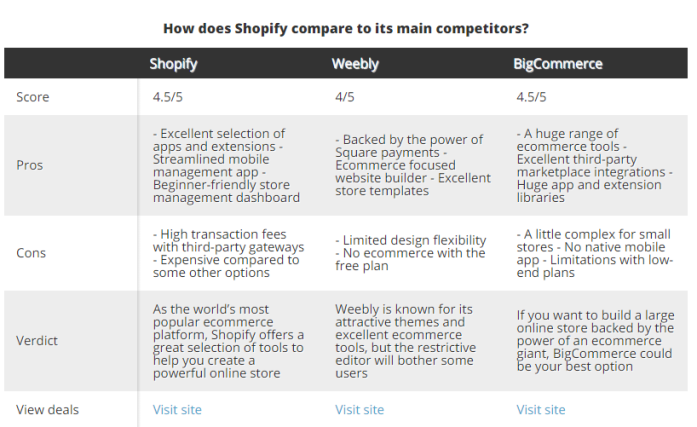 How does Shopify compare to its main competitors?

| | Shopify | Weebly | BigCommerce |
|---|---|---|---|
| Score | 4.5/5 | 4/5 | 4.5/5 |
| Pros | - Excellent selection of apps and extensions - Streamlined mobile management app - Beginner-friendly store management dashboard | - Backed by the power of Square payments - Ecommerce focused website builder - Excellent store templates | - A huge range of ecommerce tools - Excellent third-party marketplace integrations - Huge app and extension libraries |
| Cons | - High transaction fees with third-party gateways - Expensive compared to some other options | - Limited design flexibility - No ecommerce with the free plan | - A little complex for small stores - No native mobile app - Limitations with low-end plans |
| Verdict | As the world's most popular ecommerce platform, Shopify offers a great selection of tools to help you create a powerful online store | Weebly is known for its attractive themes and excellent ecommerce tools, but the restrictive editor will bother some users | If you want to build a large online store backed by the power of an ecommerce giant, BigCommerce could be your best option |
| View deals | Visit site | Visit site | Visit site |